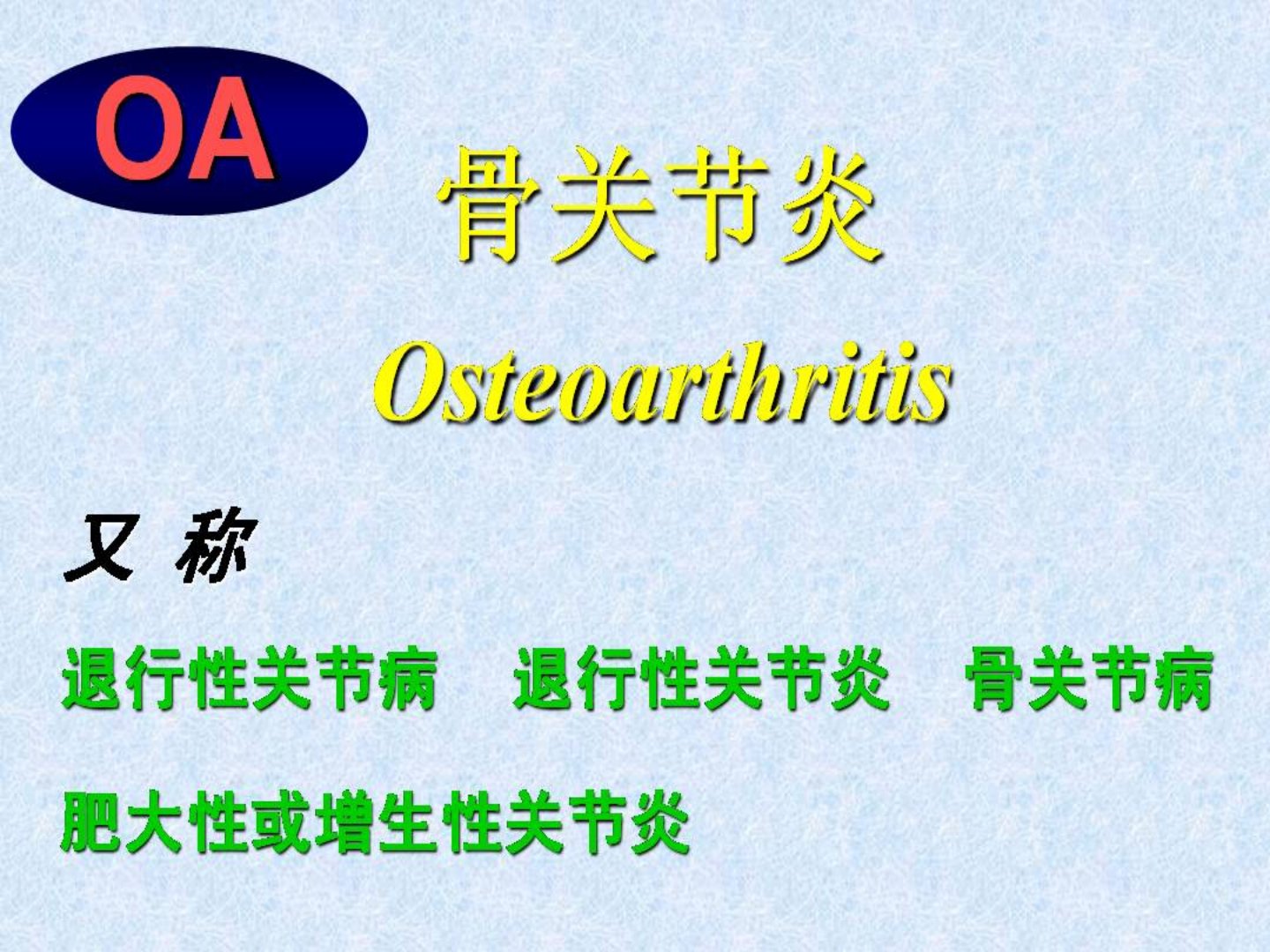 OA

骨关节炎

Osteoarthritis

又 称

退行性关节病　退行性关节炎　骨关节病

肥大性或增生性关节炎